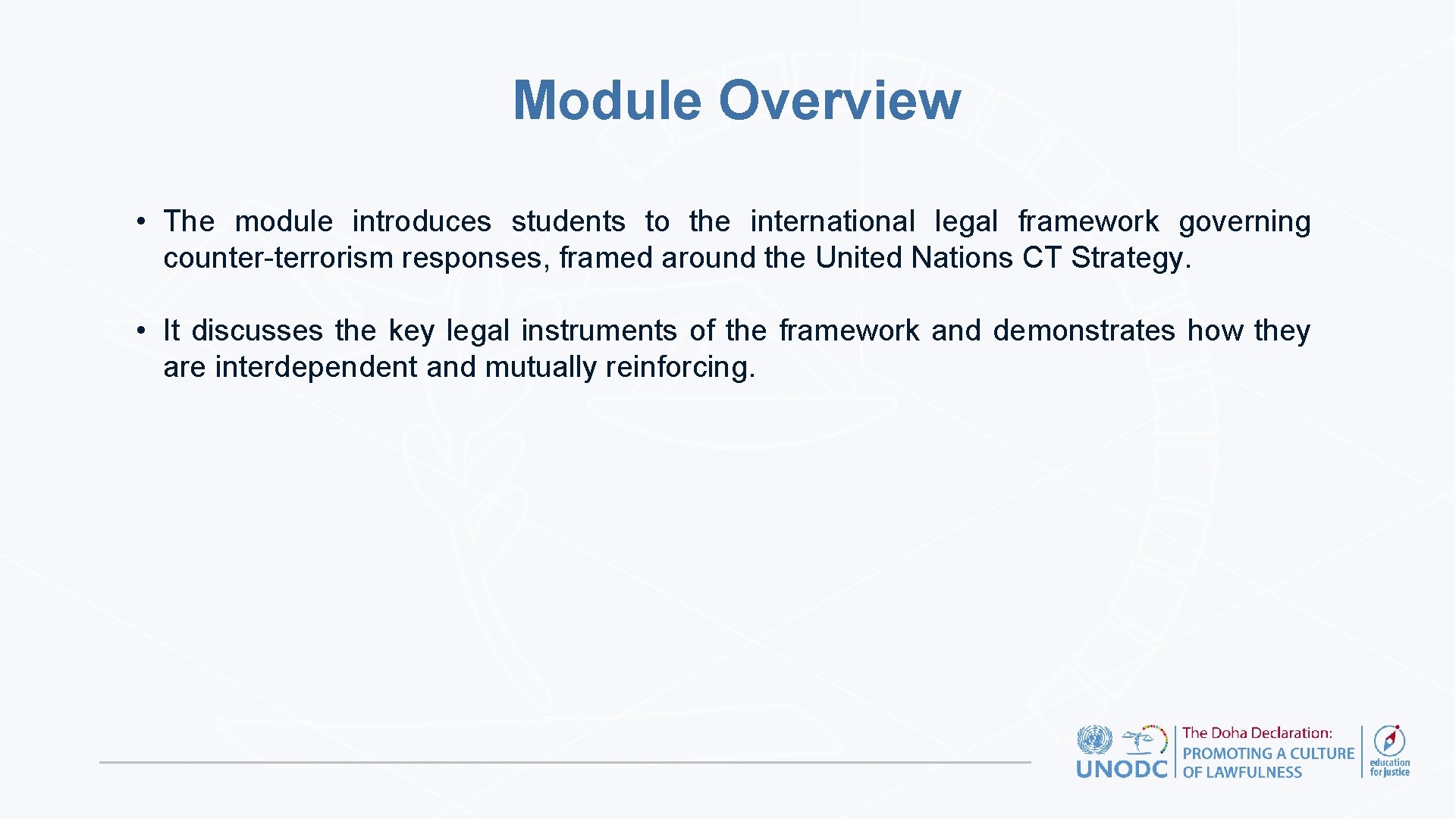 Module Overview

• The module introduces students to the international legal framework governing counter-terrorism responses, framed around the United Nations CT Strategy.

• It discusses the key legal instruments of the framework and demonstrates how they are interdependent and mutually reinforcing.

UNODC

The Doha Declaration: PROMOTING A CULTURE OF LAWFULNESS

education for justice